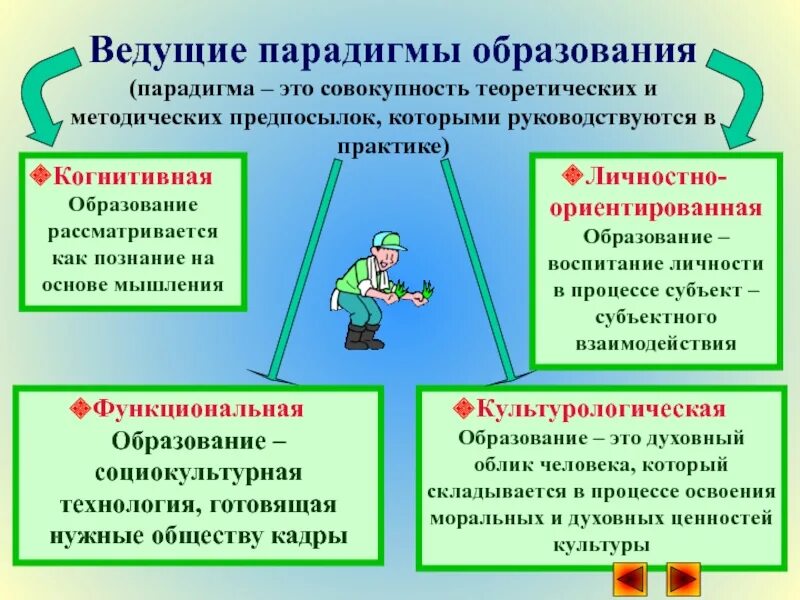 Ведущие парадигмы образования
(парадигма – это совокупность теоретических и методических предпосылок, которыми руководствуются в практике)

Когнитивная
Образование рассматривается как познание на основе мышления

Личностно-ориентированная
Образование – воспитание личности в процессе субъект – субъектного взаимодействия

Функциональная
Образование – социокультурная технология, готовящая нужные обществу кадры

Культурологическая
Образование – это духовный облик человека, который складывается в процессе освоения моральных и духовных ценностей культуры